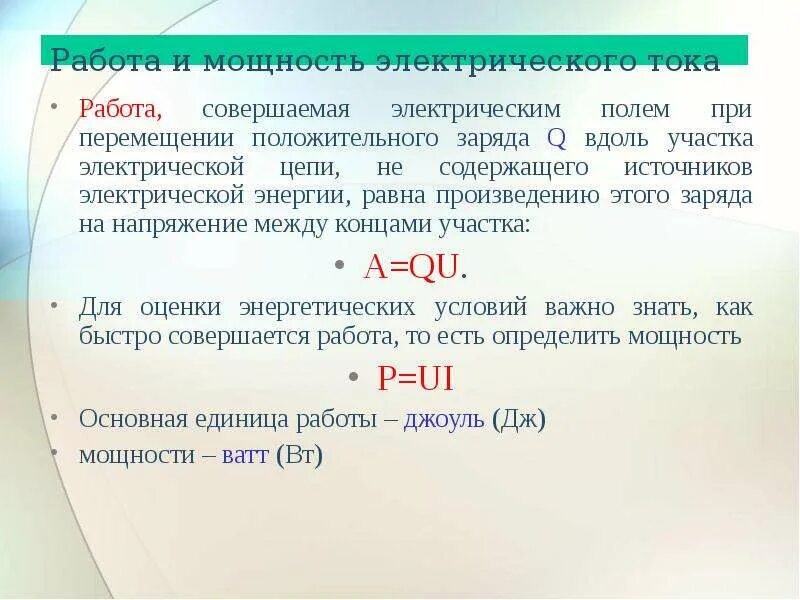 Работа и мощность электрического тока

• Работа, совершаемая электрическим полем при перемещении положительного заряда Q вдоль участка электрической цепи, не содержащего источников электрической энергии, равна произведению этого заряда на напряжение между концами участка:

• $A=QU$.

• Для оценки энергетических условий важно знать, как быстро совершается работа, то есть определить мощность

• $P=UI$

• Основная единица работы – джоуль (Дж)

• мощности – ватт (Вт)